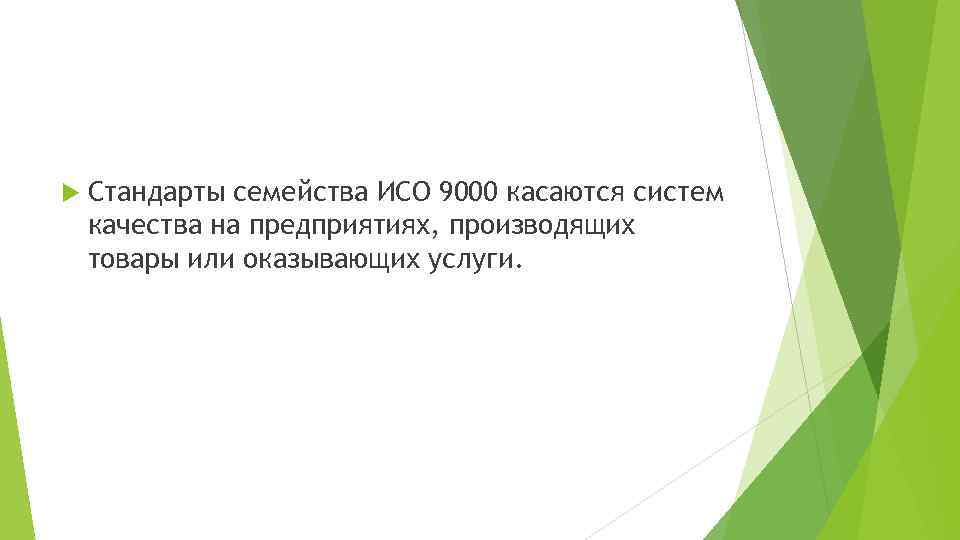 Стандарты семейства ИСО 9000 касаются систем качества на предприятиях, производящих товары или оказывающих услуги.